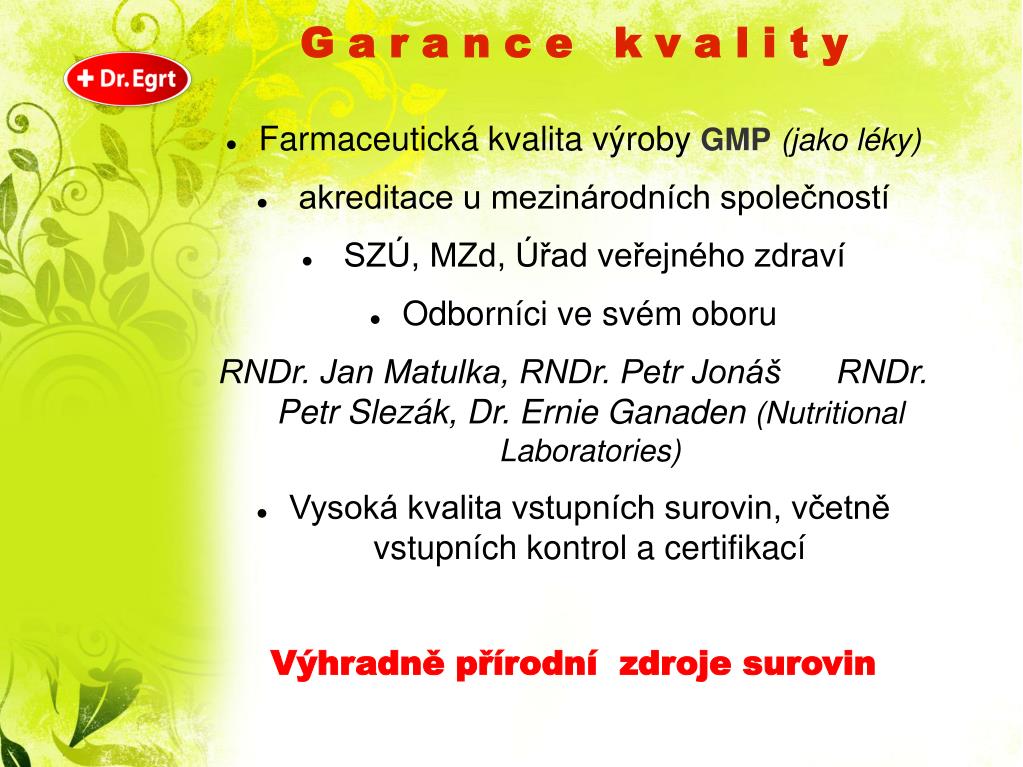 + Dr. Egrt

Garance kvality

- Farmaceutická kvalita výroby GMP (jako léky)
- akreditace u mezinárodních společností
- SZÚ, MZd, Úřad veřejného zdraví
- Odborníci ve svém oboru

RNDr. Jan Matulka, RNDr. Petr Jonáš RNDr. Petr Slezák, Dr. Ernie Ganaden (Nutritional Laboratories)

- Vysoká kvalita vstupních surovin, včetně vstupních kontrol a certifikací

Výhradně přírodní zdroje surovin